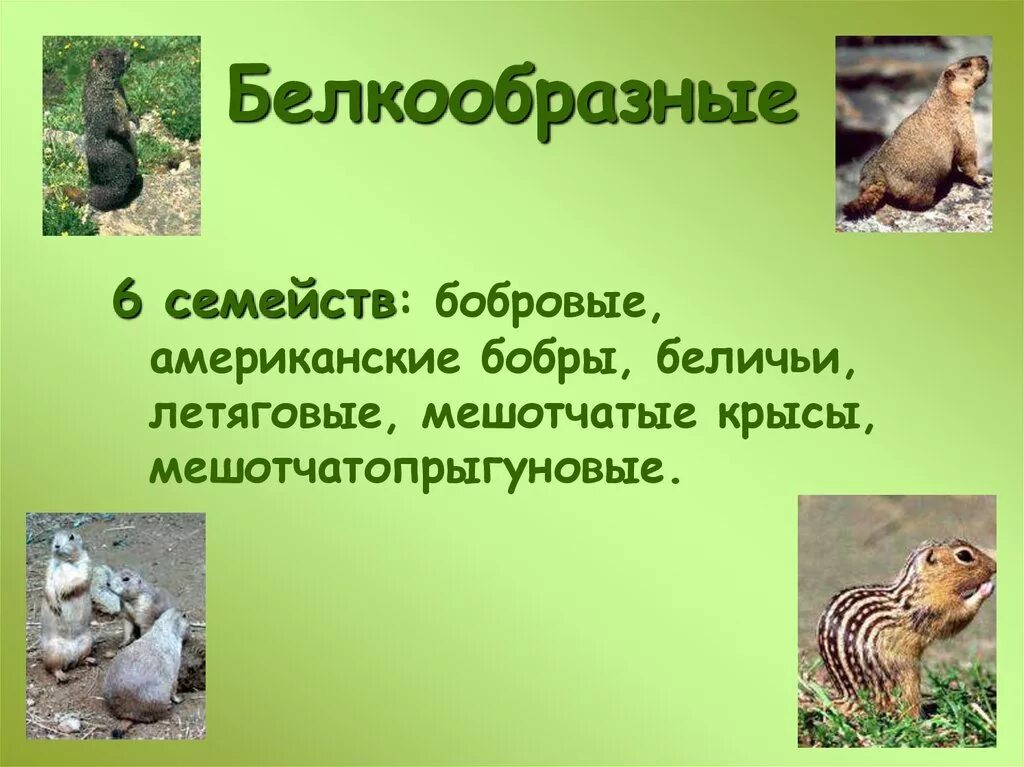 Белкообразные

6 семейств: бобровые, американские бобры, беличьи, летяговые, мешотчатые крысы, мешотчатопрыгуновые.